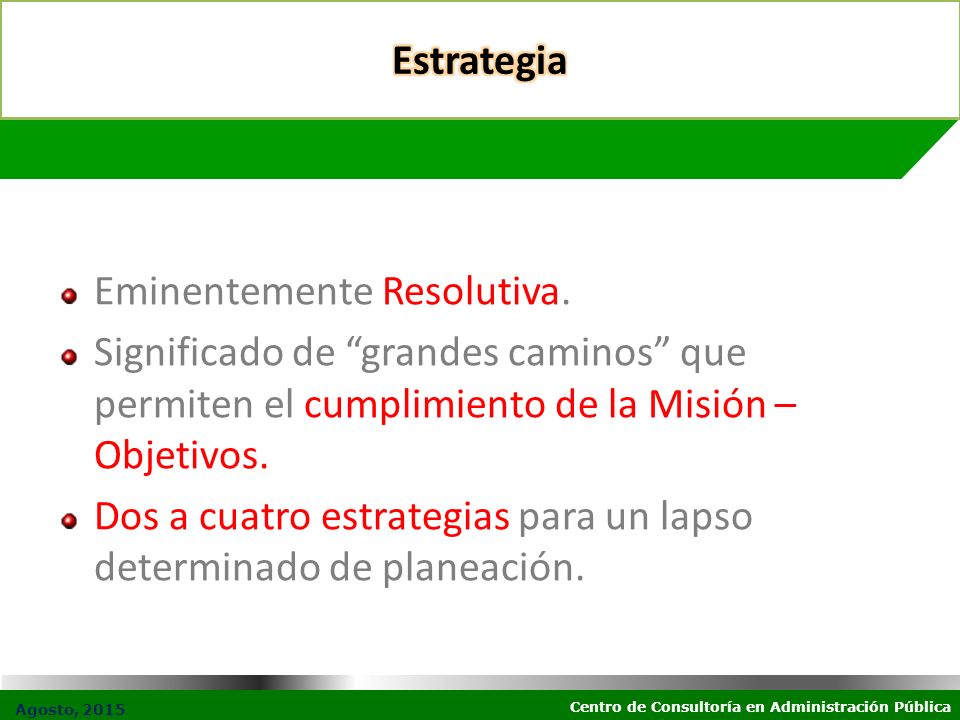 Estrategia

Eminentemente Resolutiva.

Significado de “grandes caminos” que permiten el cumplimiento de la Misión – Objetivos.

Dos a cuatro estrategias para un lapso determinado de planeación.

Agosto, 2015

Centro de Consultoría en Administración Pública